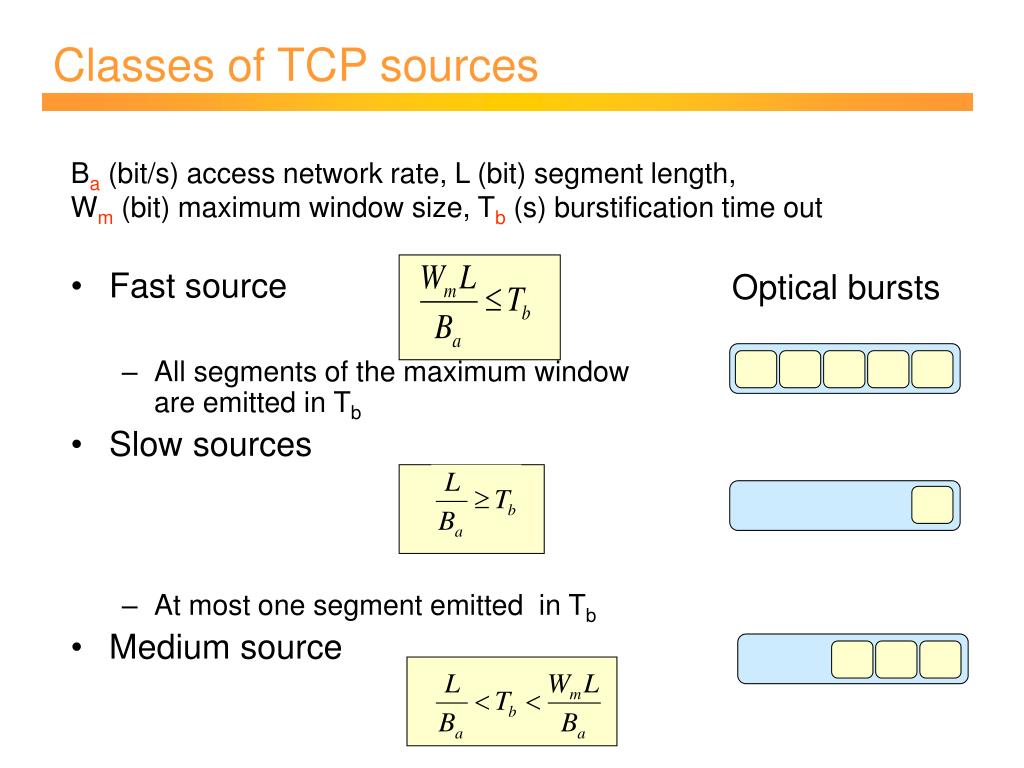 Classes of TCP sources

$B_a$ (bit/s) access network rate, L (bit) segment length, $W_m$ (bit) maximum window size, $T_b$ (s) burstification time out

• Fast source

$\frac{W_m L}{B_a} \leq T_b$

Optical bursts

– All segments of the maximum window are emitted in $T_b$

• Slow sources

$\frac{L}{B_a} \geq T_b$

– At most one segment emitted in $T_b$

• Medium source

$\frac{L}{B_a} < T_b < \frac{W_m L}{B_a}$